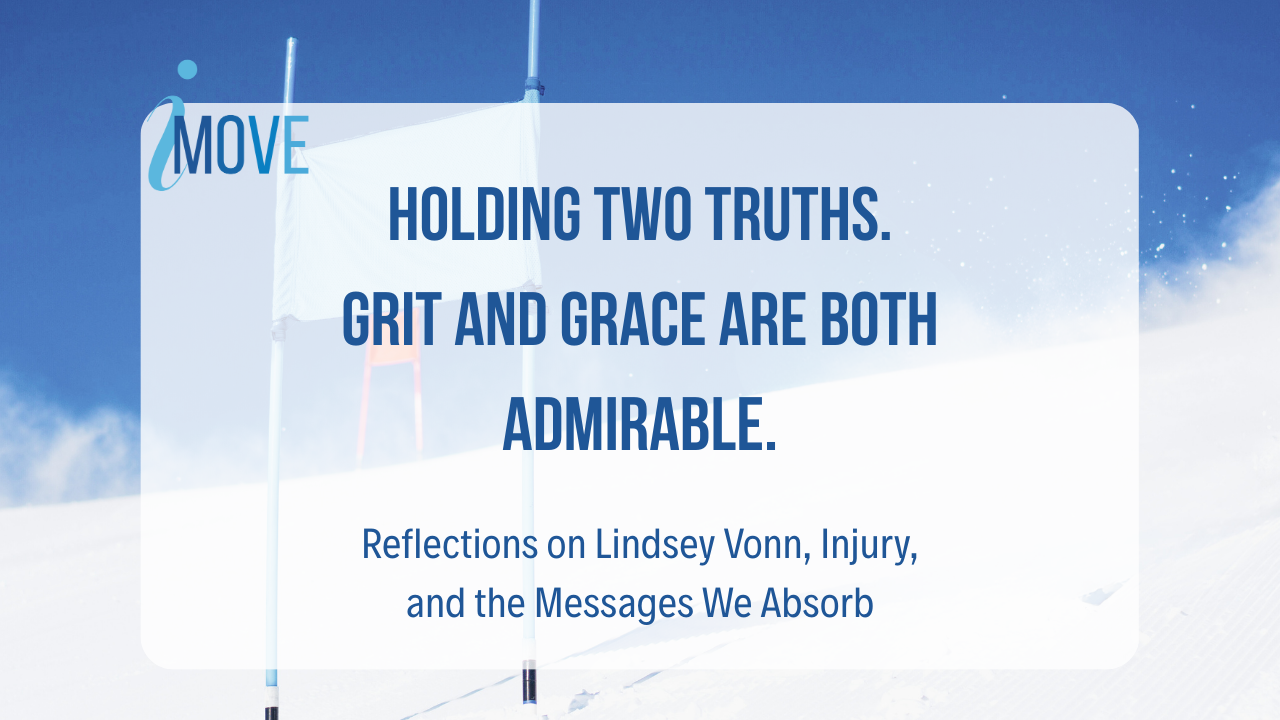 iMOVE

HOLDING TWO TRUTHS. GRIT AND GRACE ARE BOTH ADMIRABLE.

Reflections on Lindsey Vonn, Injury, and the Messages We Absorb